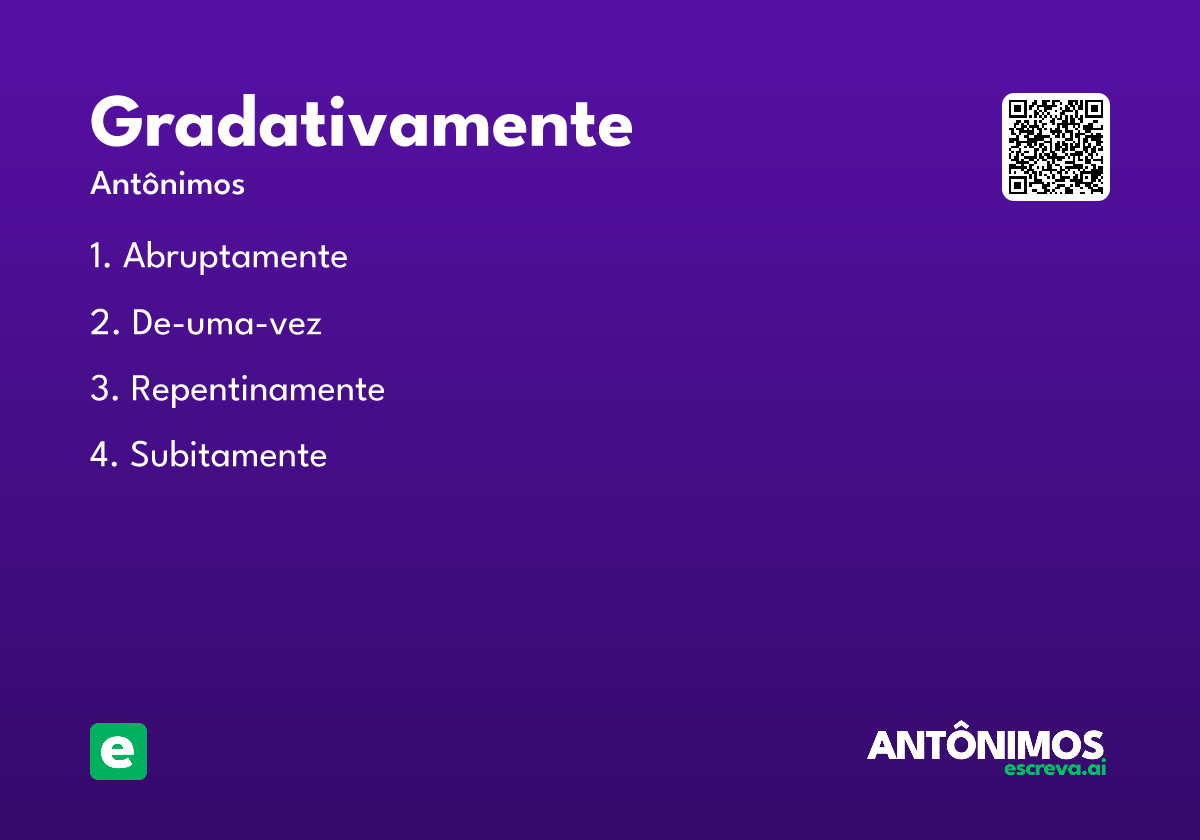 Gradativamente

Antônimos

1. Abruptamente
2. De-uma-vez
3. Repentinamente
4. Subitamente

e

ANTÔNIMOS
escreva.ai